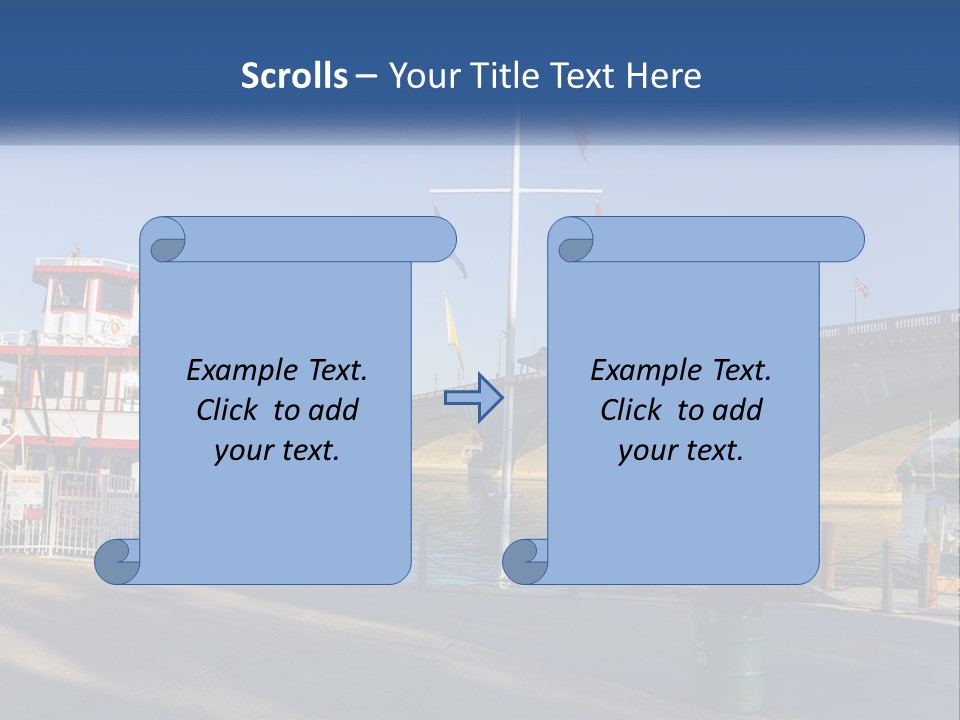 Scrolls – Your Title Text Here

Example Text. Click to add your text.

Example Text. Click to add your text.